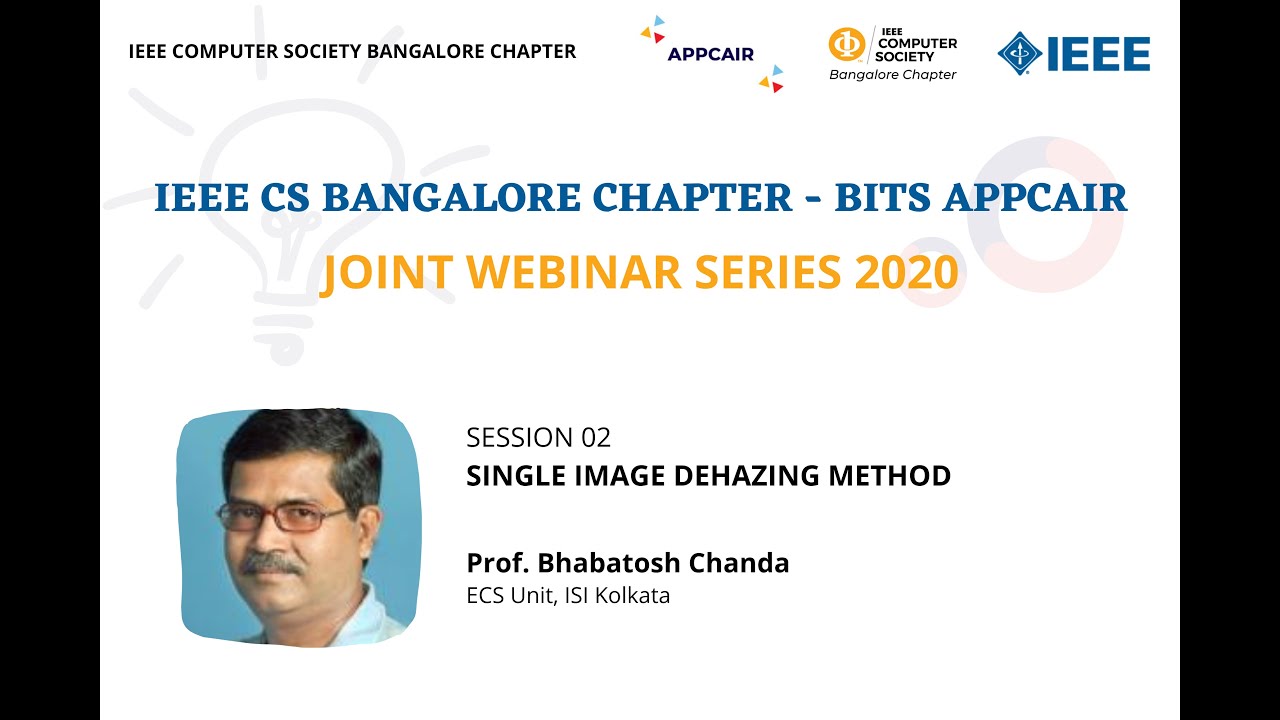 IEEE COMPUTER SOCIETY BANGALORE CHAPTER

APPCAIR

IEEE COMPUTER SOCIETY
Bangalore Chapter

IEEE

IEEE CS BANGALORE CHAPTER - BITS APPCAIR

JOINT WEBINAR SERIES 2020

SESSION 02
SINGLE IMAGE DEHAZING METHOD

Prof. Bhabatosh Chanda
ECS Unit, ISI Kolkata